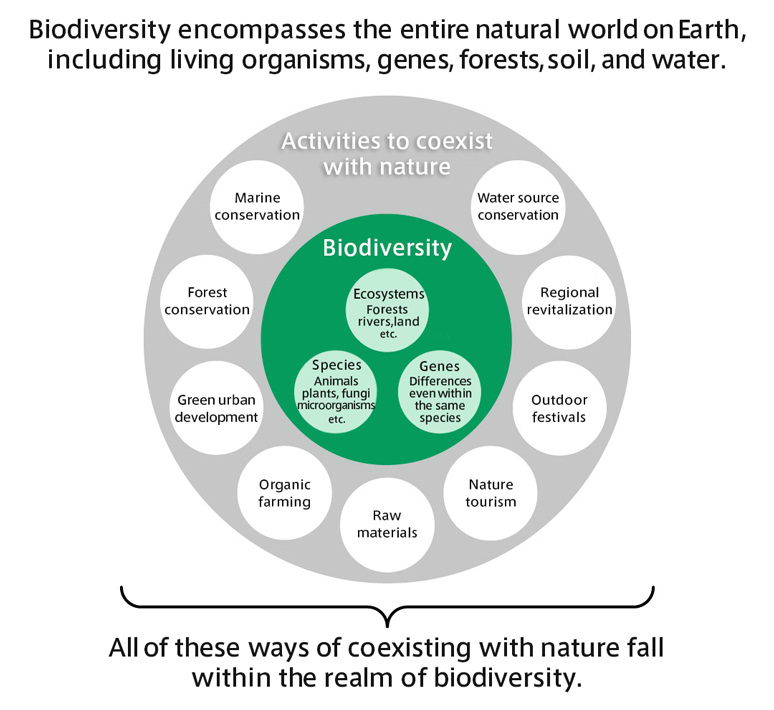 Biodiversity encompasses the entire natural world on Earth, including living organisms, genes, forests, soil, and water.

Activities to coexist with nature

Marine conservation

Water source conservation

Forest conservation

Regional revitalization

Green urban development

Outdoor festivals

Organic farming

Raw materials

Nature tourism

Biodiversity

Ecosystems
Forests rivers,land etc.

Species
Animals plants, fungi microorganisms etc.

Genes
Differences even within the same species

All of these ways of coexisting with nature fall within the realm of biodiversity.